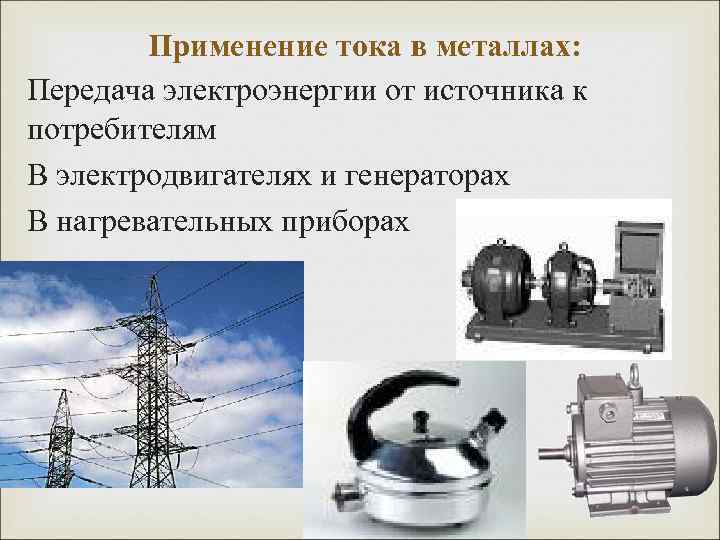 Применение тока в металлах:

Передача электроэнергии от источника к потребителям

В электродвигателях и генераторах

В нагревательных приборах